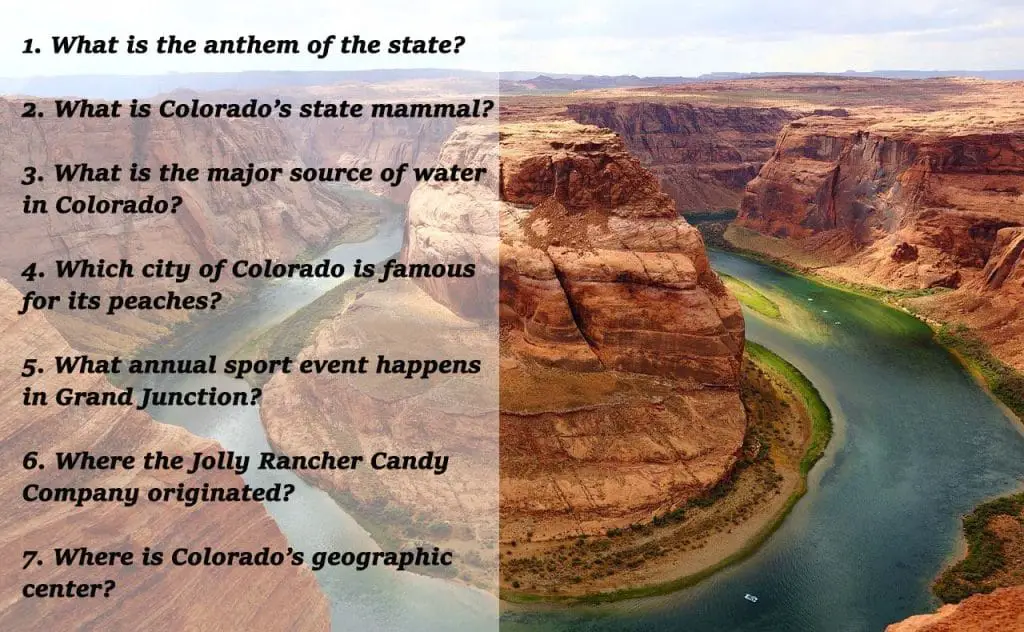 1. What is the anthem of the state?

2. What is Colorado's state mammal?

3. What is the major source of water in Colorado?

4. Which city of Colorado is famous for its peaches?

5. What annual sport event happens in Grand Junction?

6. Where the Jolly Rancher Candy Company originated?

7. Where is Colorado's geographic center?